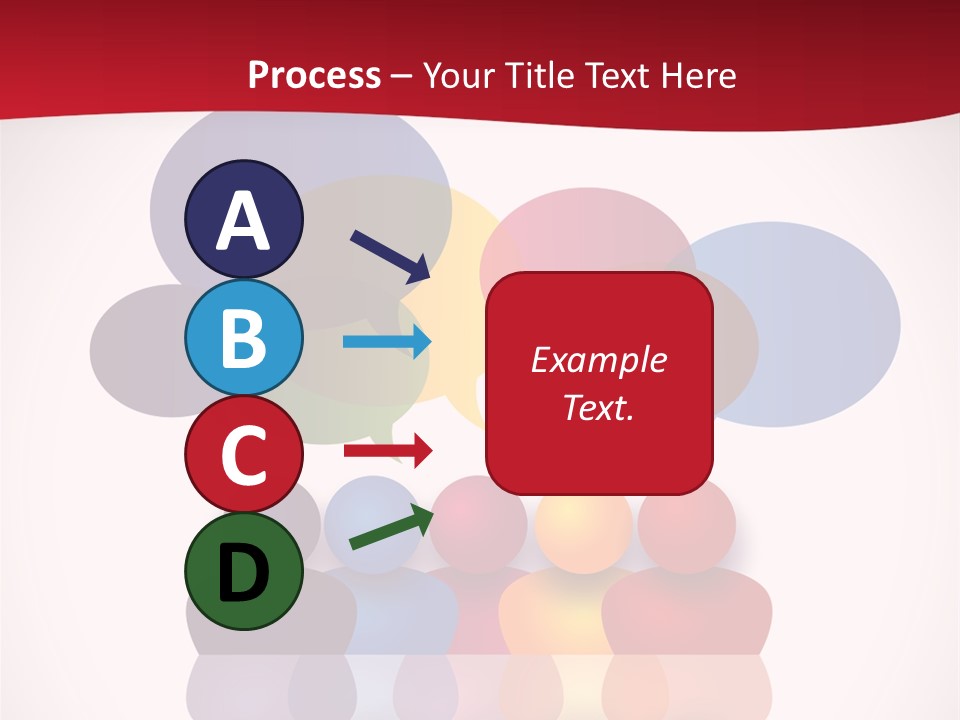 Process – Your Title Text Here

A

B

C

D

Example Text.